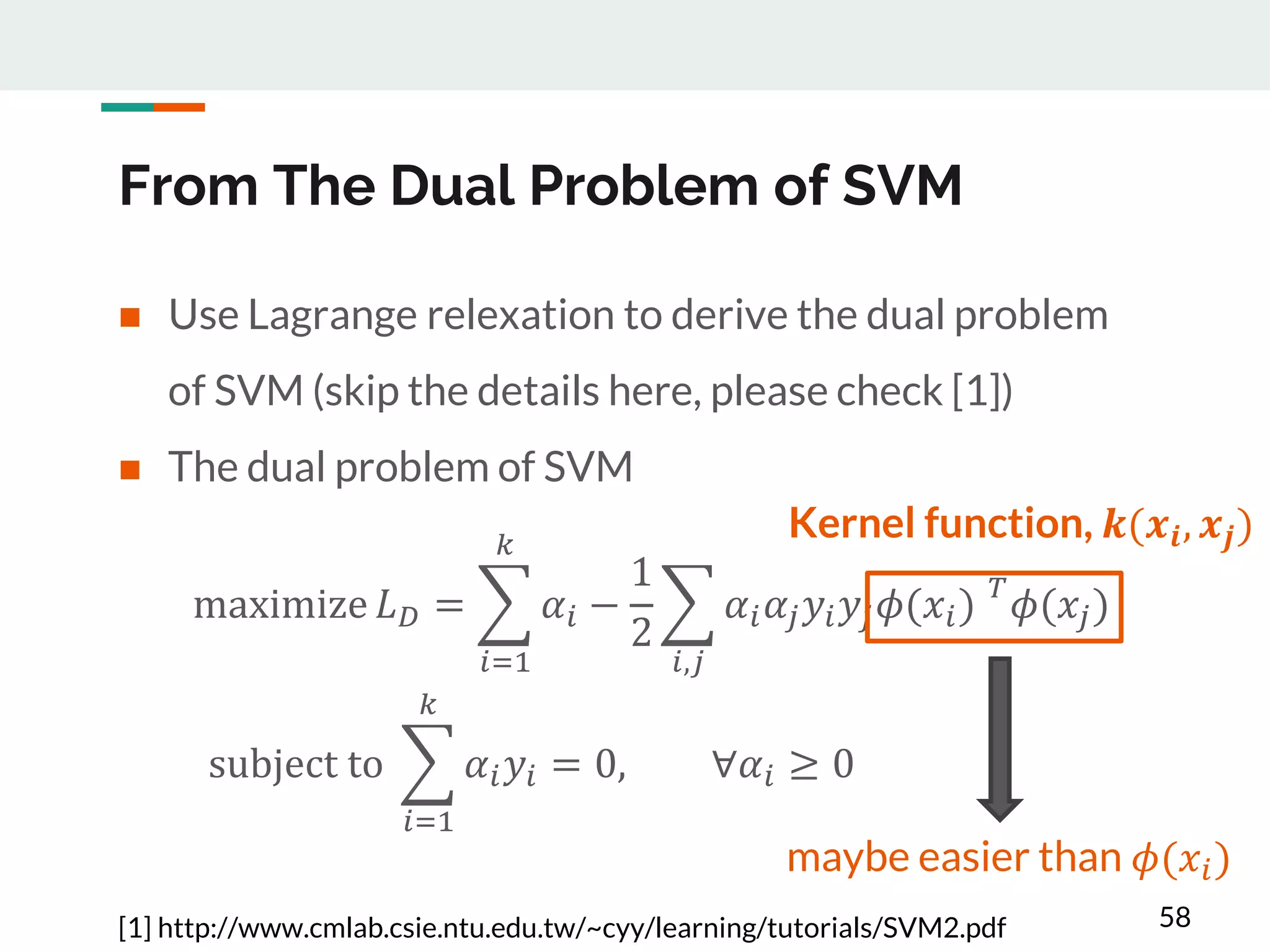 From The Dual Problem of SVM

Use Lagrange relexation to derive the dual problem of SVM (skip the details here, please check [1])

The dual problem of SVM

Kernel function, $k(x_i, x_j)$

maximize $L_D = \sum_{i=1}^{k} \alpha_i - \frac{1}{2} \sum_{i,j} \alpha_i \alpha_j y_i y_j \phi(x_i)^T \phi(x_j)$

subject to $\sum_{i=1}^{k} \alpha_i y_i = 0, \quad \forall \alpha_i \geq 0$

maybe easier than $\phi(x_i)$

[1] http://www.cmlab.csie.ntu.edu.tw/~cyy/learning/tutorials/SVM2.pdf

58